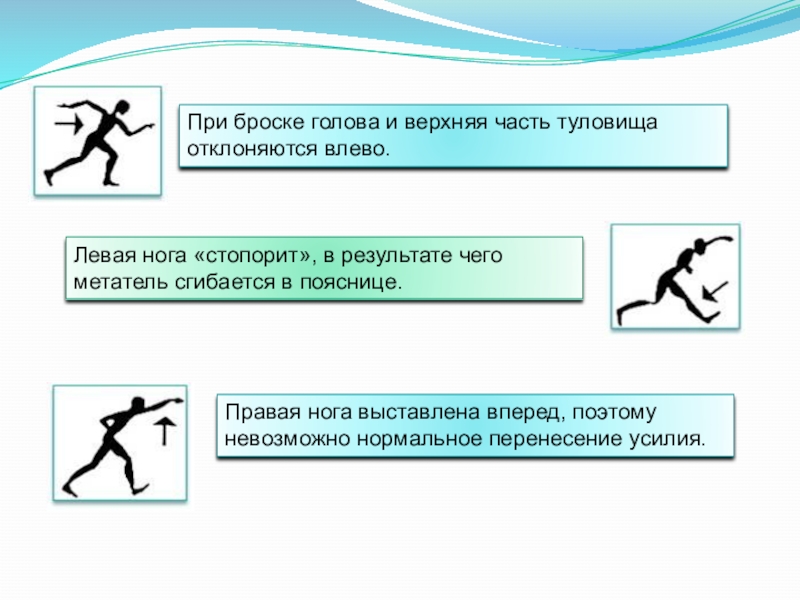 При броске голова и верхняя часть туловища отклоняются влево.

Левая нога «стопорит», в результате чего метатель сгибается в пояснице.

Правая нога выставлена вперед, поэтому невозможно нормальное перенесение усилия.